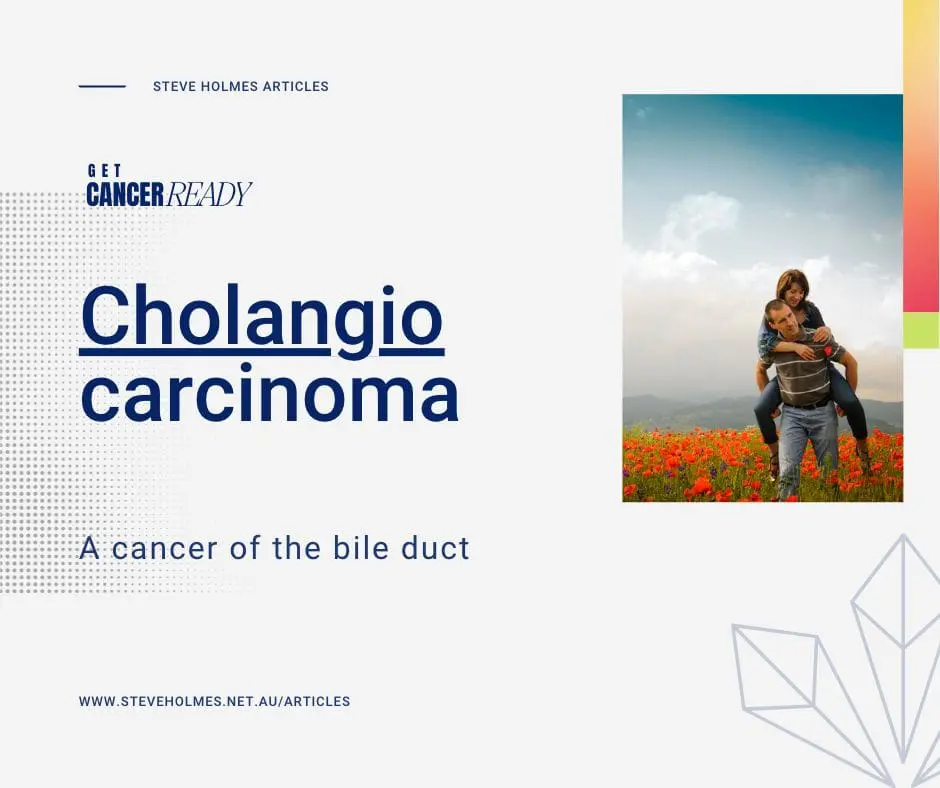 STEVE HOLMES ARTICLES

GET
CANCER READY

Cholangio
carcinoma

A cancer of the bile duct

WWW.STEVEHOLMES.NET.AU/ARTICLES